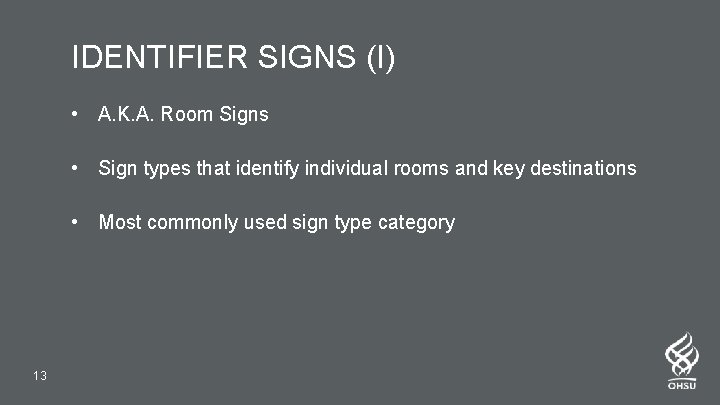 IDENTIFIER SIGNS (I)

• A.K.A. Room Signs

• Sign types that identify individual rooms and key destinations

• Most commonly used sign type category

13

OHSU